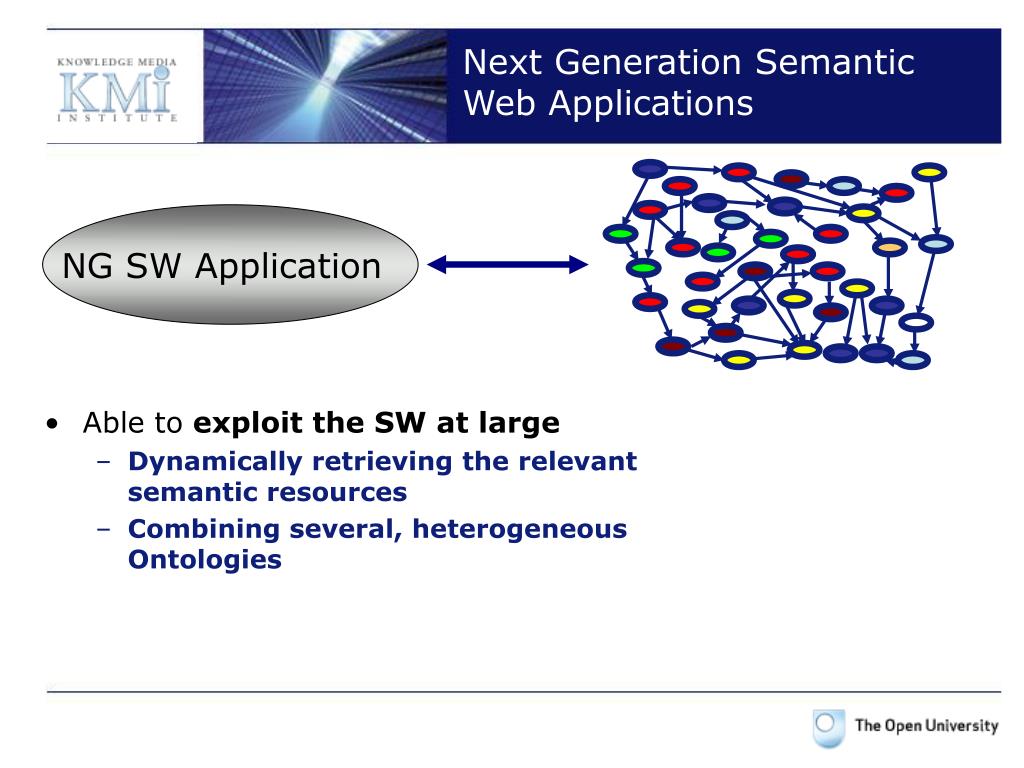 KNOWLEDGE MEDIA
KMi
INSTITUTE

Next Generation Semantic Web Applications

NG SW Application

• Able to **exploit the SW at large**
  – **Dynamically retrieving the relevant semantic resources**
  – **Combining several, heterogeneous Ontologies**

The Open University